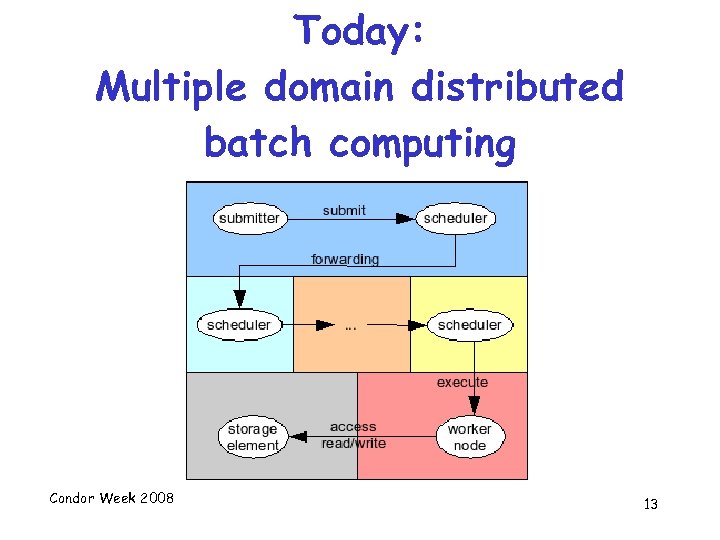 Today:
Multiple domain distributed batch computing

submitter
submit
scheduler
forwarding
scheduler
...
scheduler
execute
storage element
access read/write
worker node

Condor Week 2008

13